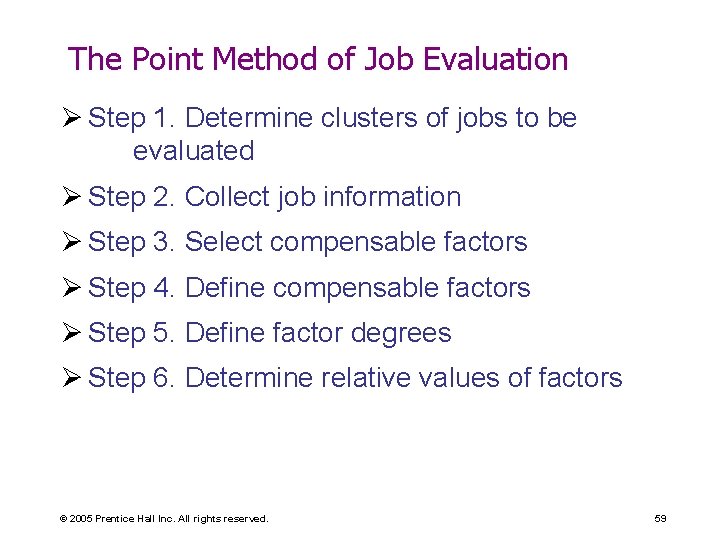 The Point Method of Job Evaluation

➢ Step 1. Determine clusters of jobs to be evaluated

➢ Step 2. Collect job information

➢ Step 3. Select compensable factors

➢ Step 4. Define compensable factors

➢ Step 5. Define factor degrees

➢ Step 6. Determine relative values of factors

© 2005 Prentice Hall Inc. All rights reserved.

59